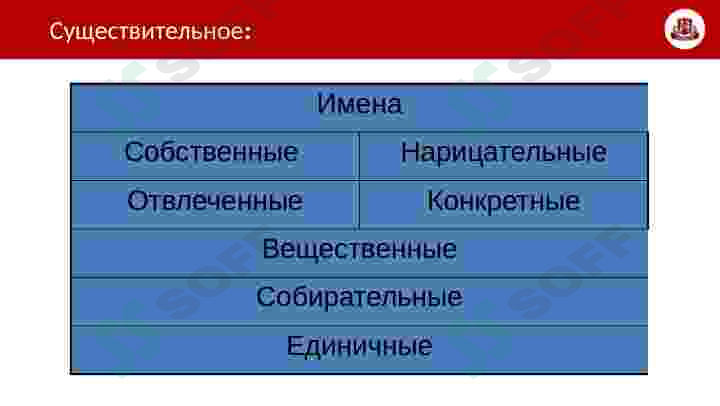 Существительное:

| Имена | |
|---|---|
| Собственные | Нарицательные |
| Отвлеченные | Конкретные |
| Вещественные | |
| Собирательные | |
| Единичные | |